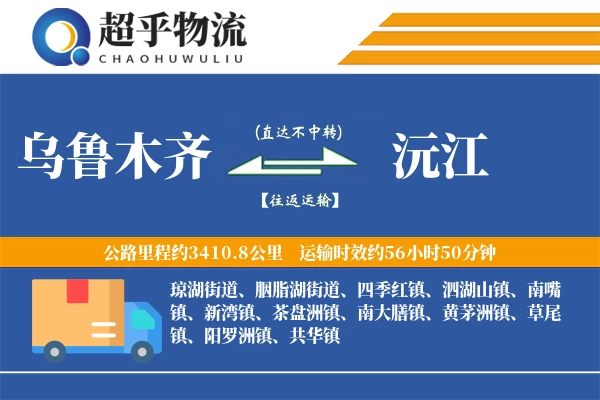 超乎物流
CHAOHUWULIU

乌鲁木齐

(直达不中转)

【往返运输】

沅江

公路里程约3410.8公里　运输时效约56小时50分钟

琼湖街道、胭脂湖街道、四季红镇、泗湖山镇、南嘴镇、新湾镇、茶盘洲镇、南大膳镇、黄茅洲镇、草尾镇、阳罗洲镇、共华镇